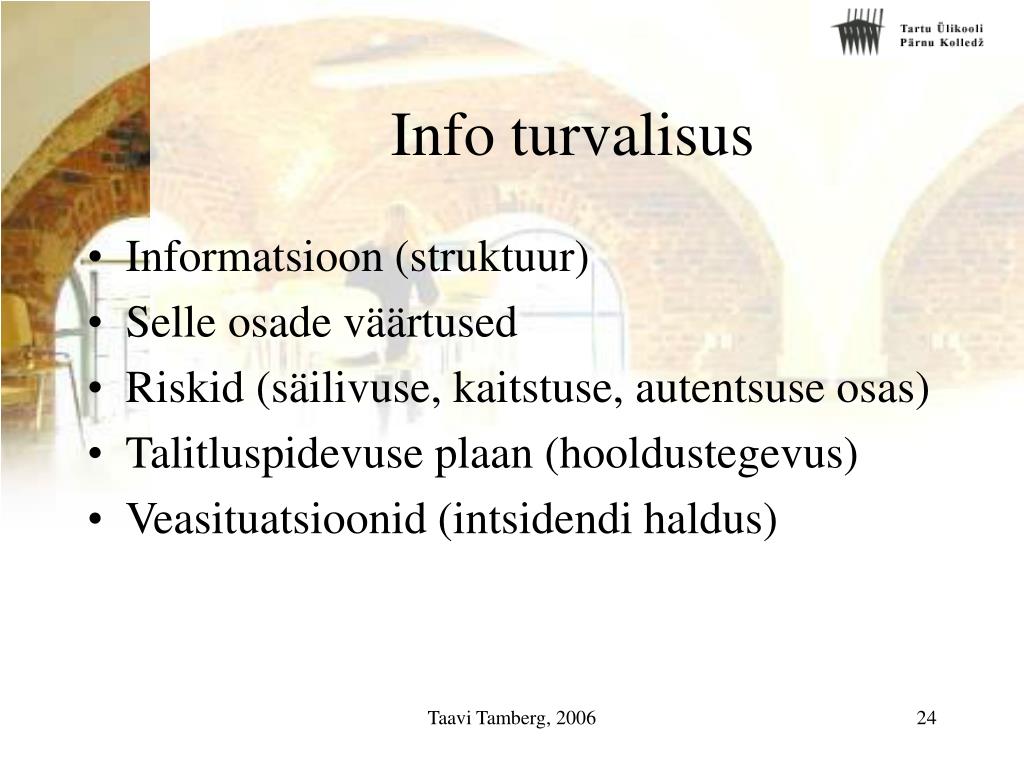 Tartu Ülikooli
Pärnu Kolledž

Info turvalisus

• Informatsioon (struktuur)
• Selle osade väärtused
• Riskid (säilivuse, kaitstuse, autentsuse osas)
• Talitluspidevuse plaan (hooldustegevus)
• Veasituatsioonid (intsidendi haldus)

Taavi Tamberg, 2006

24